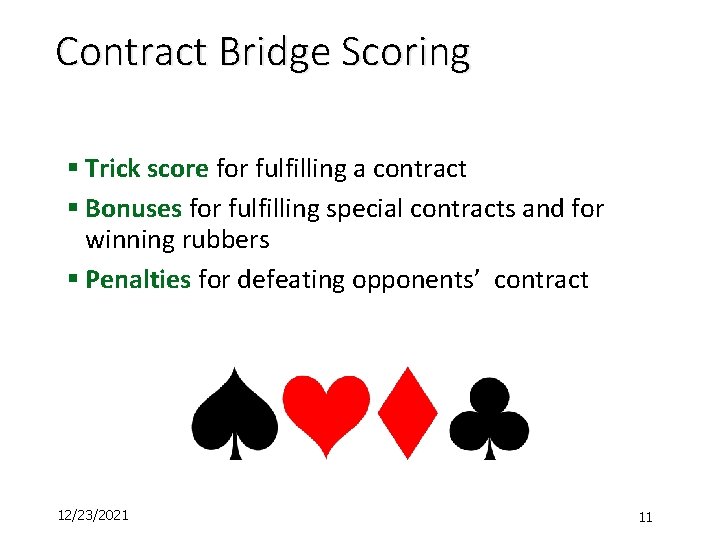 Contract Bridge Scoring

▪ Trick score for fulfilling a contract
▪ Bonuses for fulfilling special contracts and for winning rubbers
▪ Penalties for defeating opponents' contract

12/23/2021

11